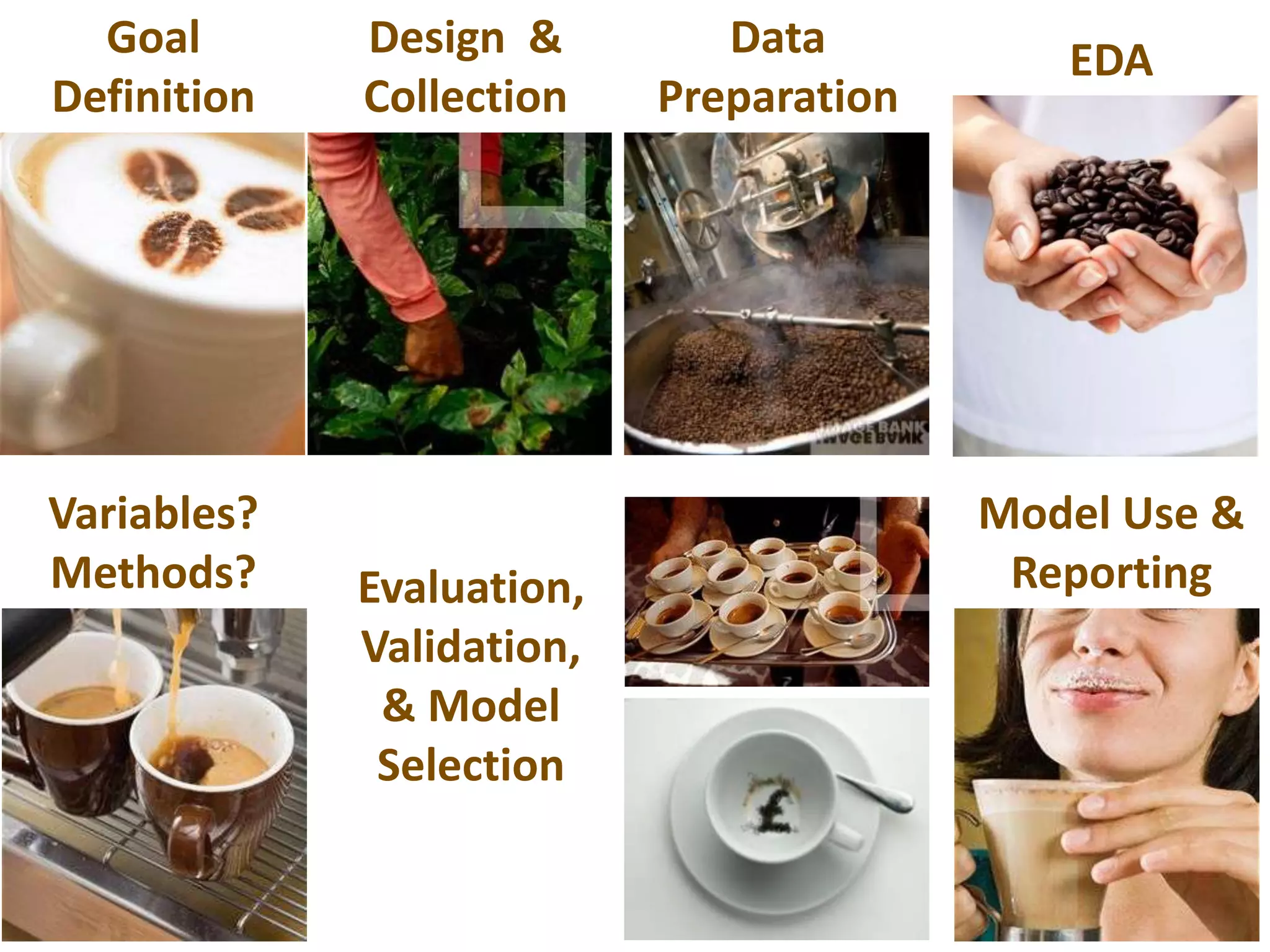 Goal Definition

Design & Collection

Data Preparation

EDA

IMAGE BANK

Variables? Methods?

Evaluation, Validation, & Model Selection

Model Use & Reporting